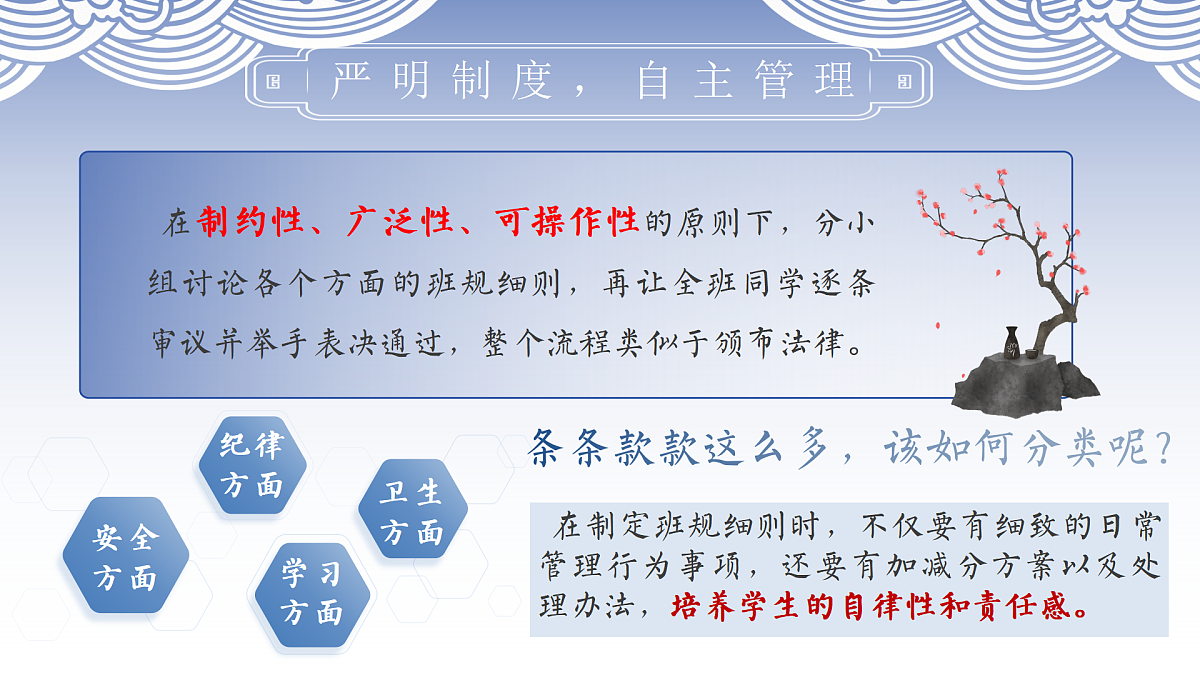 严明制度，自主管理

在制约性、广泛性、可操作性的原则下，分小组讨论各个方面的班规细则，再让全班同学逐条审议并举手表决通过，整个流程类似于颁布法律。

纪律方面

卫生方面

安全方面

学习方面

条条款款这么多，该如何分类呢？

在制定班规细则时，不仅要有细致的日常管理行为事项，还要有加减分方案以及处理办法，培养学生的自律性和责任感。